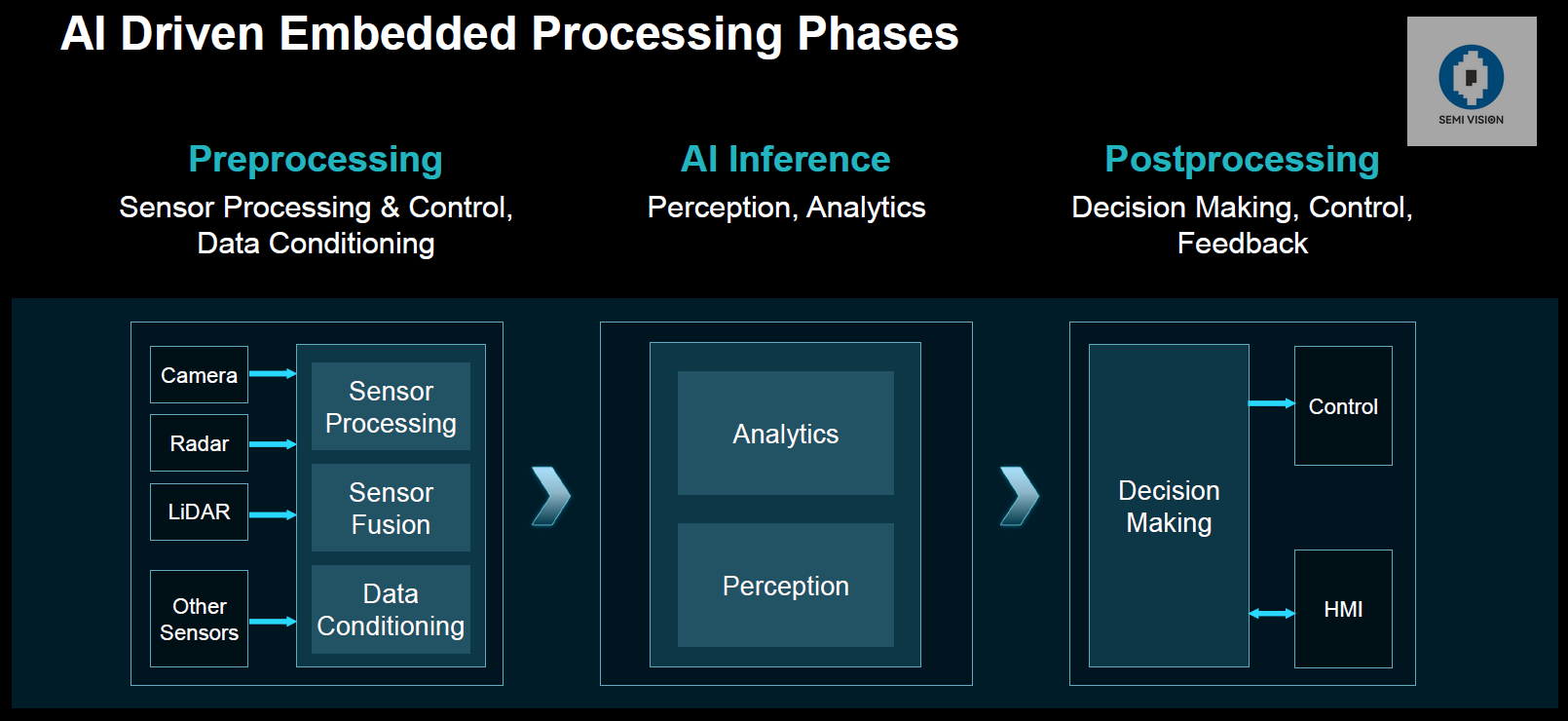 AI Driven Embedded Processing Phases

SEMI VISION

Preprocessing
Sensor Processing & Control, Data Conditioning

AI Inference
Perception, Analytics

Postprocessing
Decision Making, Control, Feedback

Camera

Radar

LiDAR

Other Sensors

Sensor Processing

Sensor Fusion

Data Conditioning

Analytics

Perception

Decision Making

Control

HMI